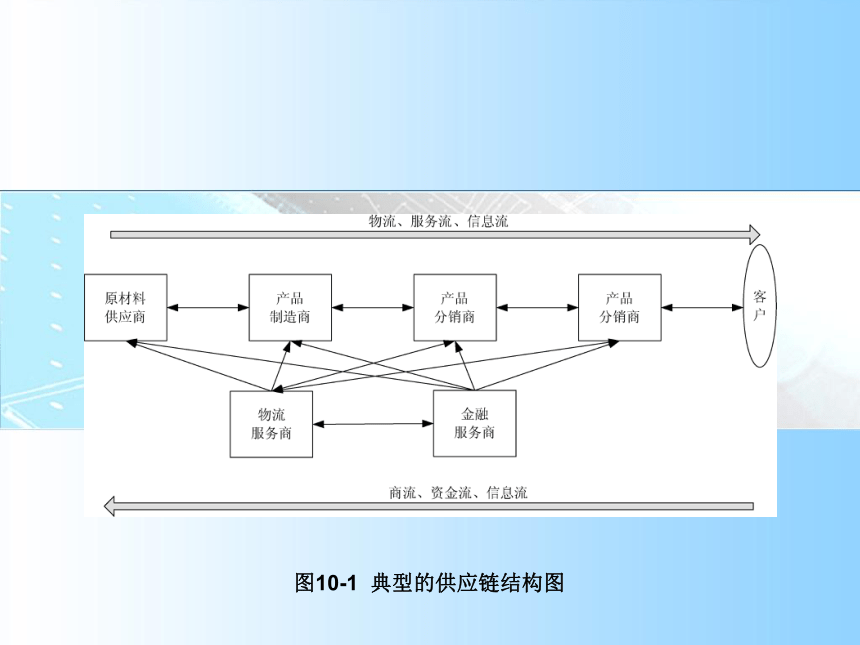 物流、服务流、信息流

原材料供应商

产品制造商

产品分销商

产品分销商

客户

物流服务商

金融服务商

商流、资金流、信息流

图10-1 典型的供应链结构图